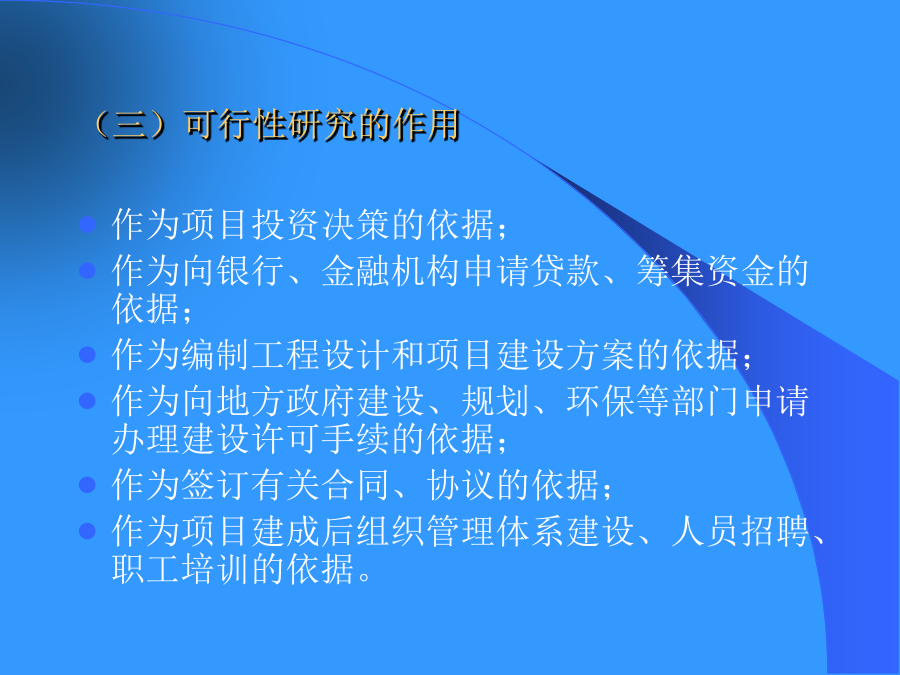 （三）可行性研究的作用

- 作为项目投资决策的依据；
- 作为向银行、金融机构申请贷款、筹集资金的依据；
- 作为编制工程设计和项目建设方案的依据；
- 作为向地方政府建设、规划、环保等部门申请办理建设许可手续的依据；
- 作为签订有关合同、协议的依据；
- 作为项目建成后组织管理体系建设、人员招聘、职工培训的依据。